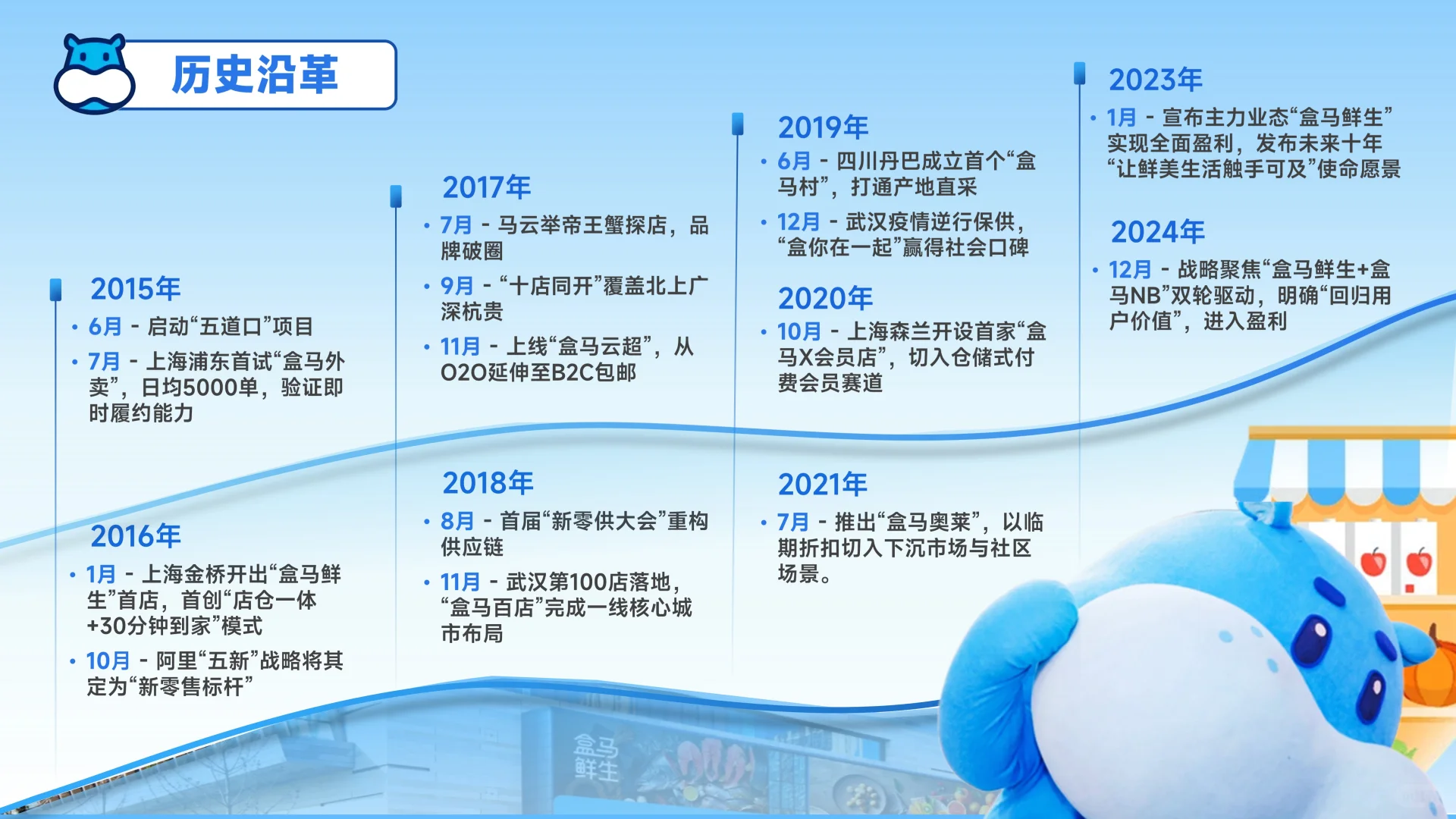 历史沿革

2015年
• 6月 - 启动“五道口”项目
• 7月 - 上海浦东首试“盒马外卖”，日均5000单，验证即时履约能力

2016年
• 1月 - 上海金桥开出“盒马鲜生”首店，首创“店仓一体+30分钟到家”模式
• 10月 - 阿里“五新”战略将其定为“新零售标杆”

2017年
• 7月 - 马云举帝王蟹探店，品牌破圈
• 9月 - “十店同开”覆盖北上广深杭贵
• 11月 - 上线“盒马云超”，从O2O延伸至B2C包邮

2018年
• 8月 - 首届“新零供大会”重构供应链
• 11月 - 武汉第100店落地，“盒马百店”完成一线核心城市布局

2019年
• 6月 - 四川丹巴成立首个“盒马村”，打通产地直采
• 12月 - 武汉疫情逆行保供，“盒你在一起”赢得社会口碑

2020年
• 10月 - 上海森兰开设首家“盒马X会员店”，切入仓储式付费会员赛道

2021年
• 7月 - 推出“盒马奥莱”，以临期折扣切入下沉市场与社区场景。

2023年
• 1月 - 宣布主力业态“盒马鲜生”实现全面盈利，发布未来十年“让鲜美生活触手可及”使命愿景

2024年
• 12月 - 战略聚焦“盒马鲜生+盒马NB”双轮驱动，明确“回归用户价值”，进入盈利

盒马鲜生